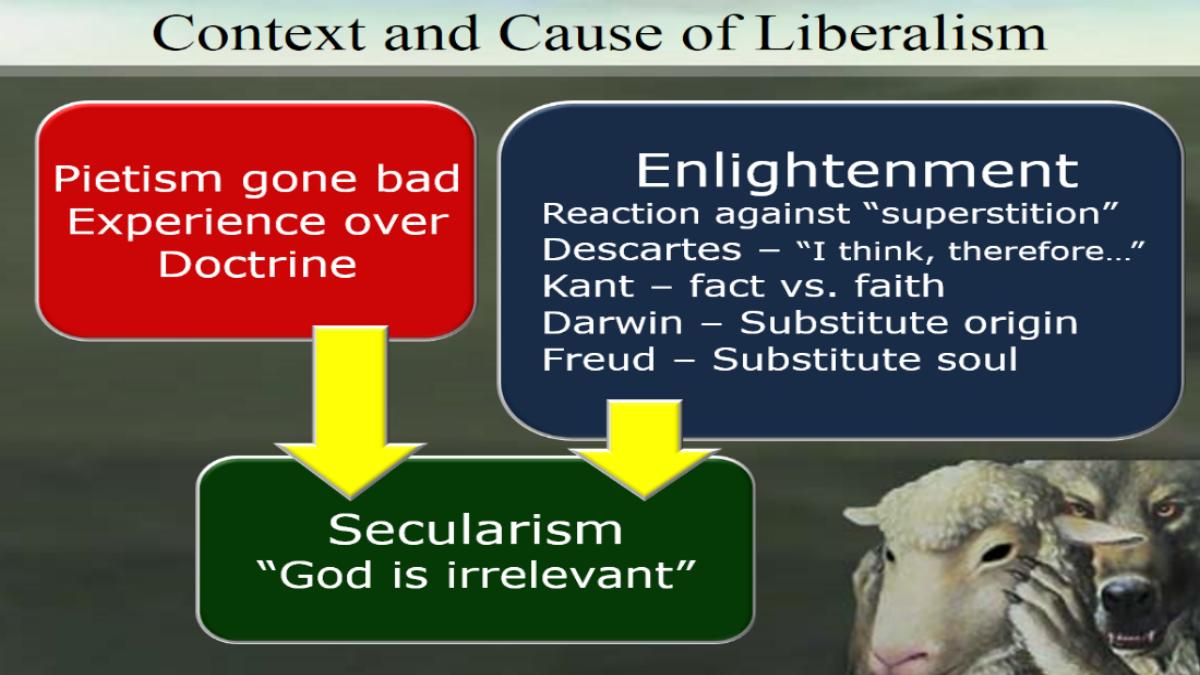 Context and Cause of Liberalism

Pietism gone bad
Experience over Doctrine

Enlightenment
Reaction against “superstition”
Descartes – “I think, therefore…”
Kant – fact vs. faith
Darwin – Substitute origin
Freud – Substitute soul

Secularism
“God is irrelevant”